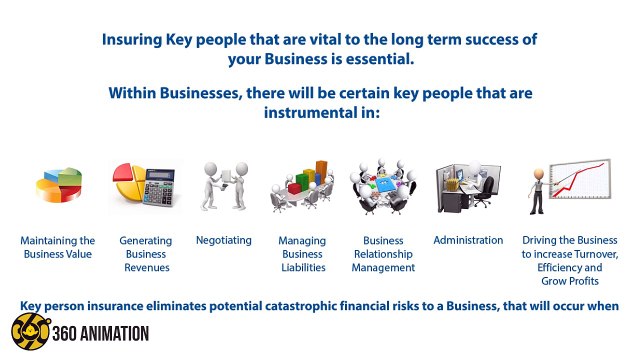 Insuring Key people that are vital to the long term success of your Business is essential.

Within Businesses, there will be certain key people that are instrumental in:

Maintaining the Business Value

Generating Business Revenues

Negotiating

Managing Business Liabilities

Business Relationship Management

Administration

Driving the Business to increase Turnover, Efficiency and Grow Profits

Key person insurance eliminates potential catastrophic financial risks to a Business, that will occur when

360 ANIMATION